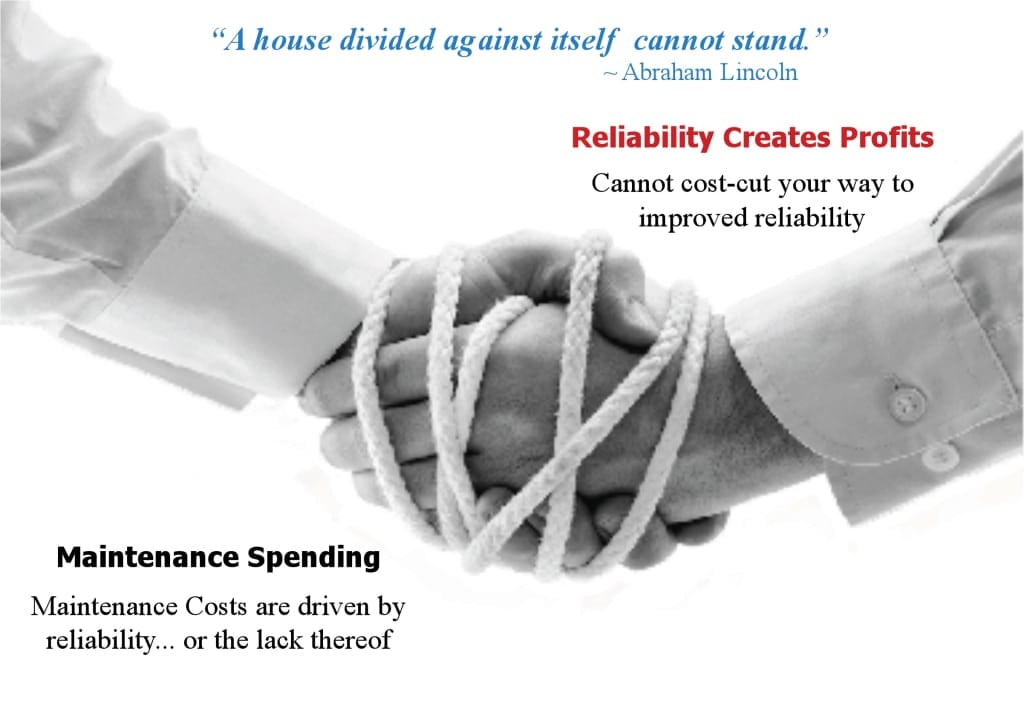 “A house divided against itself cannot stand.”
~ Abraham Lincoln

Reliability Creates Profits

Cannot cost-cut your way to improved reliability

Maintenance Spending

Maintenance Costs are driven by reliability... or the lack thereof